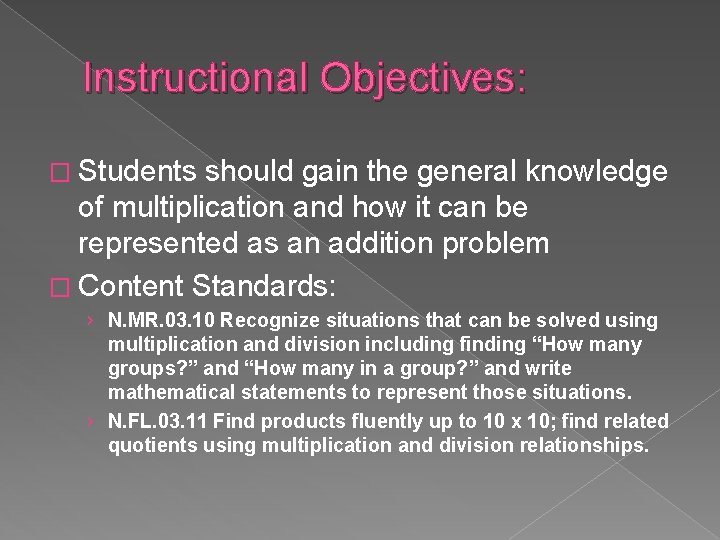 Instructional Objectives:

□ Students should gain the general knowledge of multiplication and how it can be represented as an addition problem

□ Content Standards:

› N.MR.03.10 Recognize situations that can be solved using multiplication and division including finding “How many groups?” and “How many in a group?” and write mathematical statements to represent those situations.

› N.FL.03.11 Find products fluently up to 10 x 10; find related quotients using multiplication and division relationships.